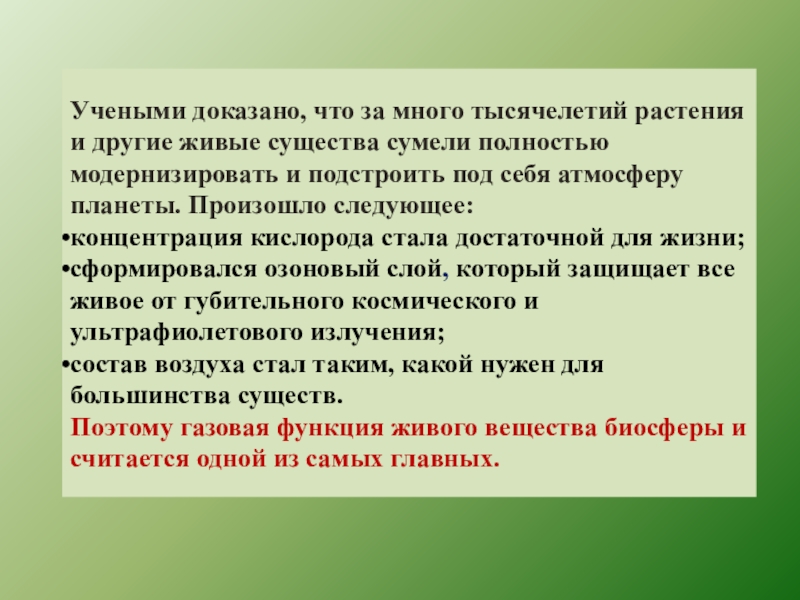 Учеными доказано, что за много тысячелетий растения и другие живые существа сумели полностью модернизировать и подстроить под себя атмосферу планеты. Произошло следующее:
•концентрация кислорода стала достаточной для жизни;
•сформировался озоновый слой, который защищает все живое от губительного космического и ультрафиолетового излучения;
•состав воздуха стал таким, какой нужен для большинства существ.
Поэтому газовая функция живого вещества биосферы и считается одной из самых главных.